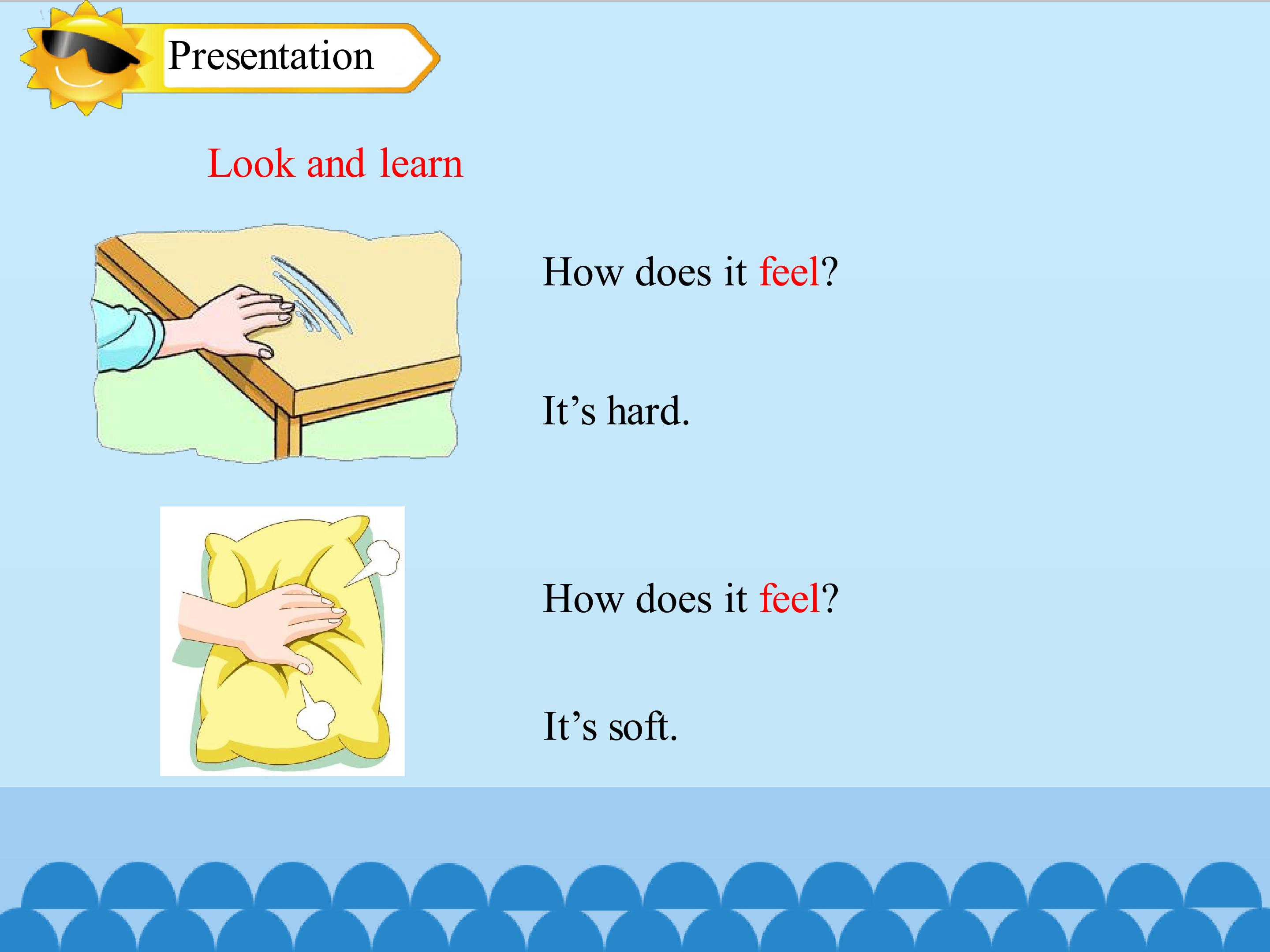 Presentation

Look and learn

How does it feel?

It’s hard.

How does it feel?

It’s soft.